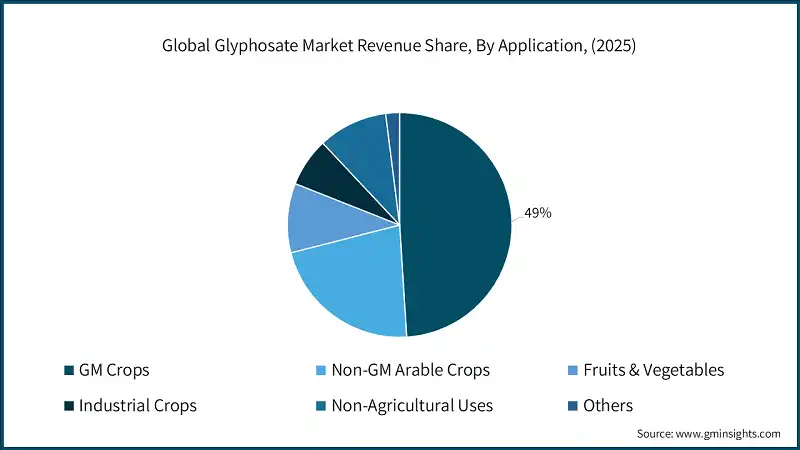 Global Glyphosate Market Revenue Share, By Application, (2025)

49%

GM Crops
Non-GM Arable Crops
Fruits & Vegetables
Industrial Crops
Non-Agricultural Uses
Others

Source: www.gminsights.com